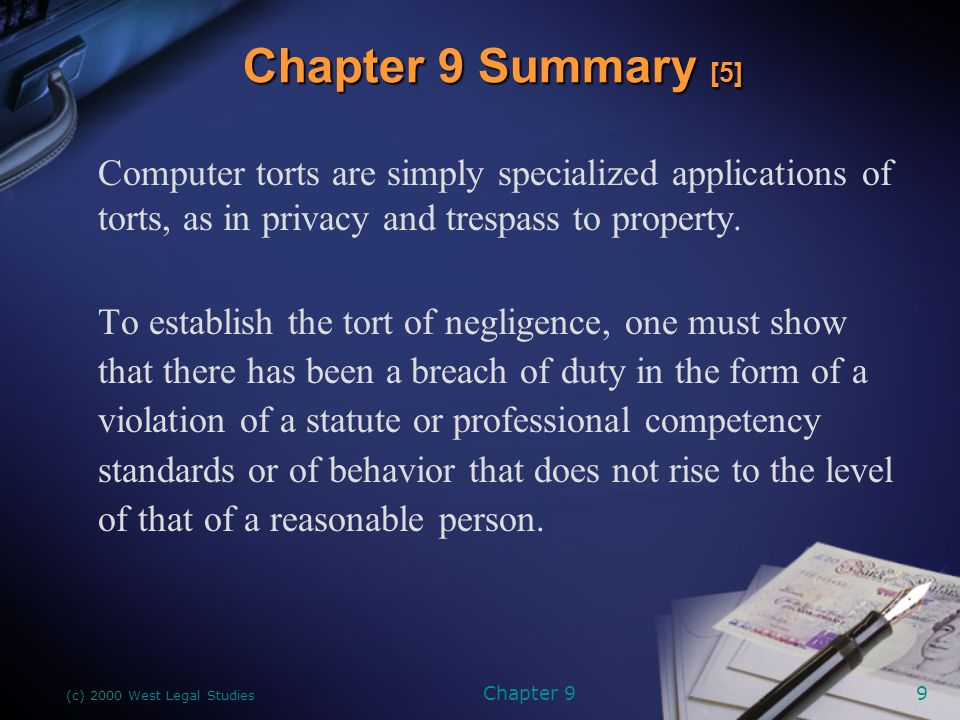 Chapter 9 Summary [5]

Computer torts are simply specialized applications of torts, as in privacy and trespass to property.

To establish the tort of negligence, one must show that there has been a breach of duty in the form of a violation of a statute or professional competency standards or of behavior that does not rise to the level of that of a reasonable person.

(c) 2000 West Legal Studies

Chapter 9

9